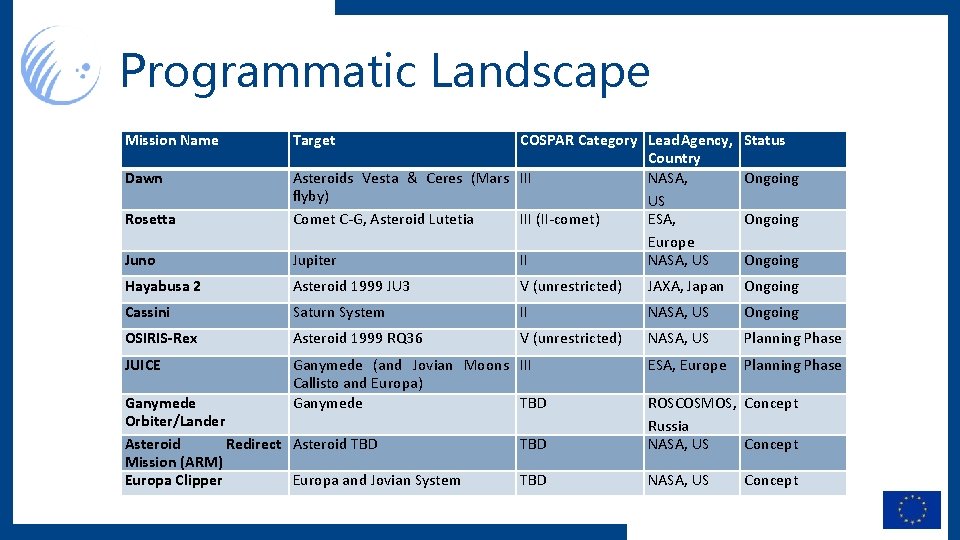 Programmatic Landscape

| Mission Name | Target | COSPAR Category | Lead Agency, Country | Status |
|---|---|---|---|---|
| Dawn | Asteroids Vesta & Ceres (Mars flyby) | III | NASA, US | Ongoing |
| Rosetta | Comet C-G, Asteroid Lutetia | III (II-comet) | ESA, Europe | Ongoing |
| Juno | Jupiter | II | NASA, US | Ongoing |
| Hayabusa 2 | Asteroid 1999 JU3 | V (unrestricted) | JAXA, Japan | Ongoing |
| Cassini | Saturn System | II | NASA, US | Ongoing |
| OSIRIS-Rex | Asteroid 1999 RQ36 | V (unrestricted) | NASA, US | Planning Phase |
| JUICE | Ganymede (and Jovian Moons Callisto and Europa) | III | ESA, Europe | Planning Phase |
| Ganymede Orbiter/Lander | Ganymede | TBD | ROSCOSMOS, Russia | Concept |
| Asteroid Redirect Mission (ARM) | Asteroid TBD | TBD | NASA, US | Concept |
| Europa Clipper | Europa and Jovian System | TBD | NASA, US | Concept |